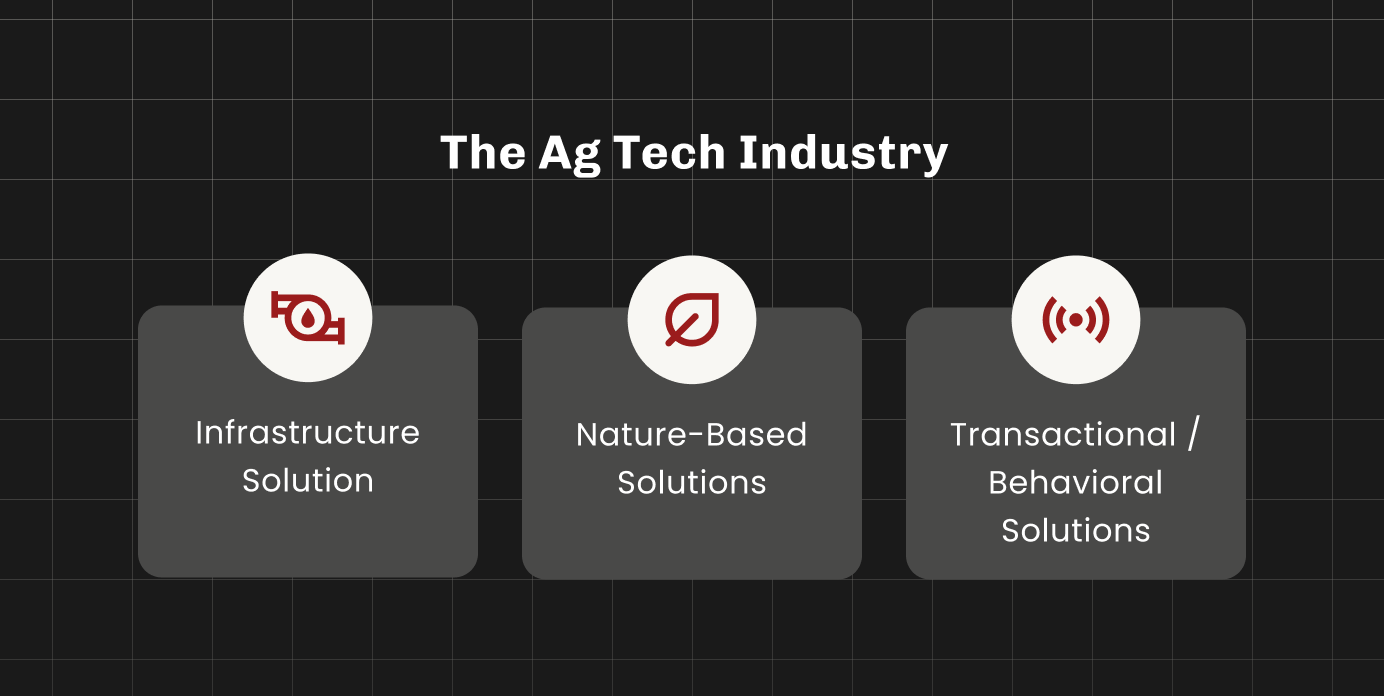 The Ag Tech Industry

Infrastructure Solution

Nature-Based Solutions

Transactional / Behavioral Solutions